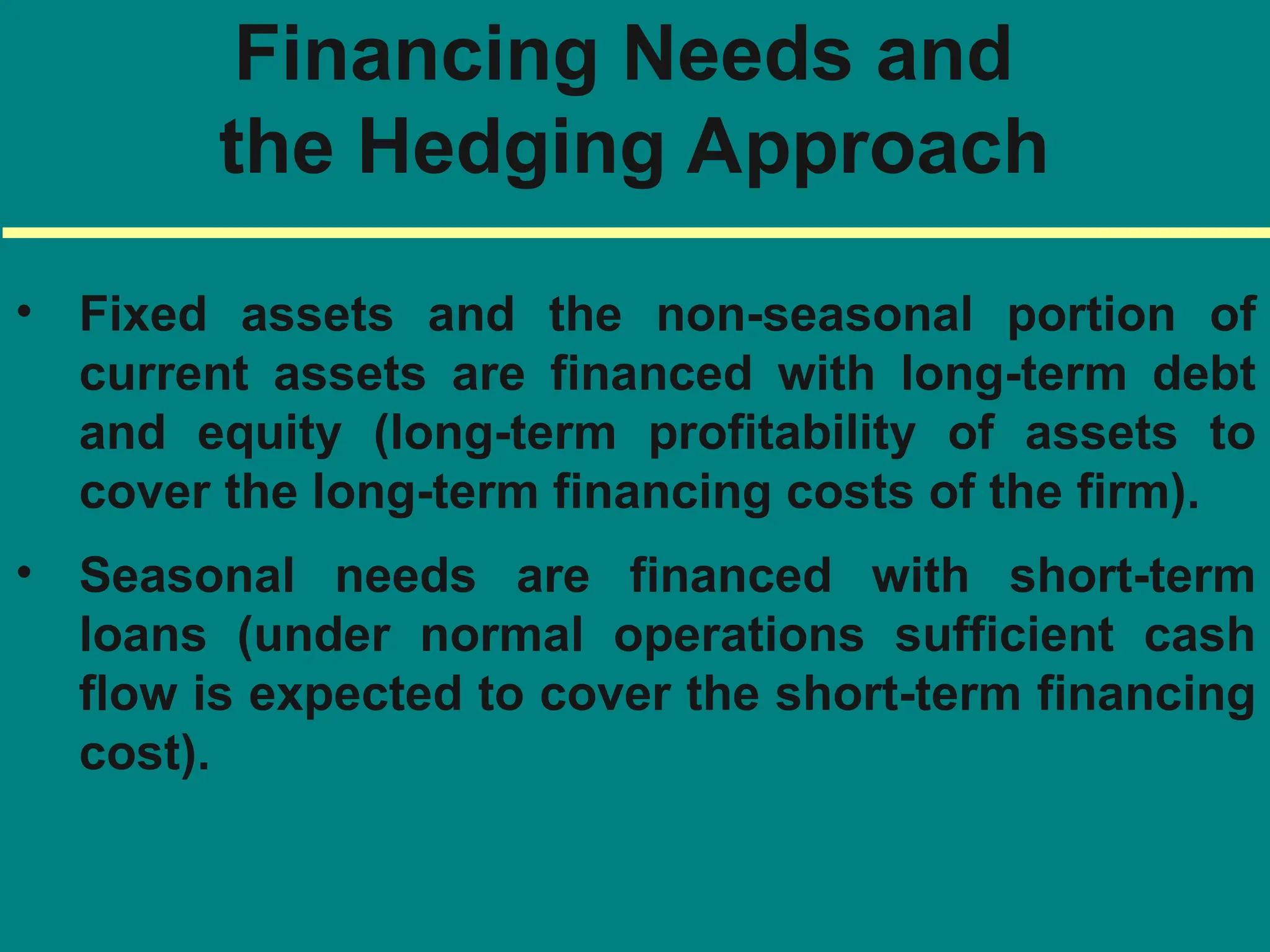 Financing Needs and
the Hedging Approach

• Fixed assets and the non-seasonal portion of current assets are financed with long-term debt and equity (long-term profitability of assets to cover the long-term financing costs of the firm).

• Seasonal needs are financed with short-term loans (under normal operations sufficient cash flow is expected to cover the short-term financing cost).